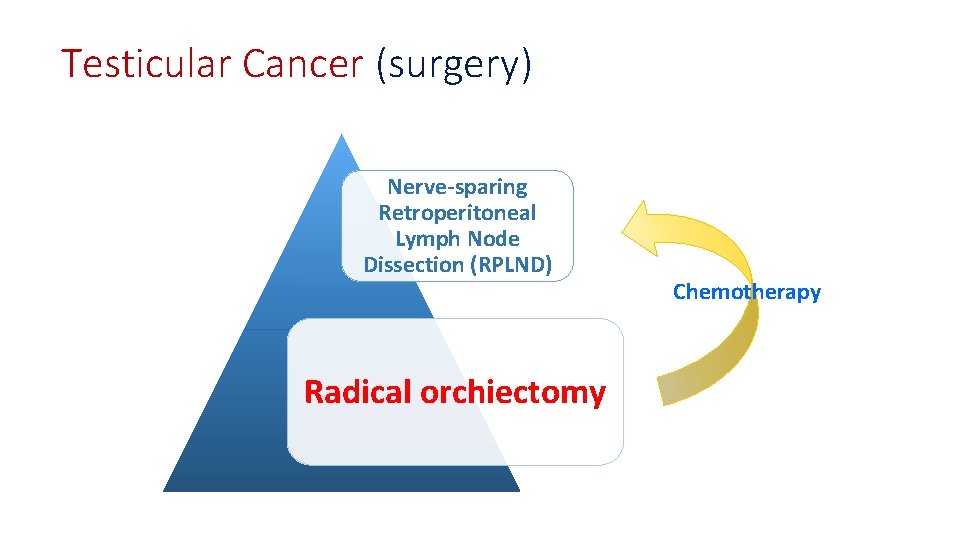 Testicular Cancer (surgery)

Nerve-sparing Retroperitoneal Lymph Node Dissection (RPLND)

Chemotherapy

Radical orchiectomy